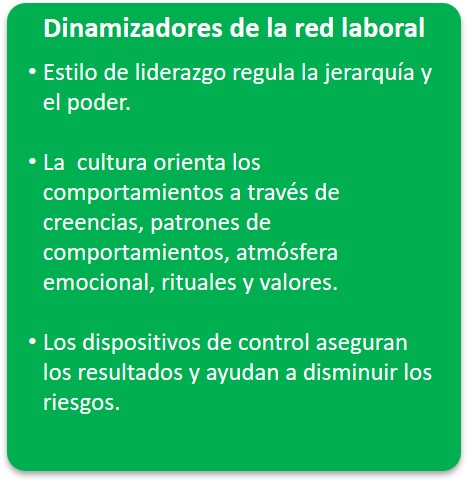 Dinamizadores de la red laboral

• Estilo de liderazgo regula la jerarquía y el poder.

• La cultura orienta los comportamientos a través de creencias, patrones de comportamientos, atmósfera emocional, rituales y valores.

• Los dispositivos de control aseguran los resultados y ayudan a disminuir los riesgos.